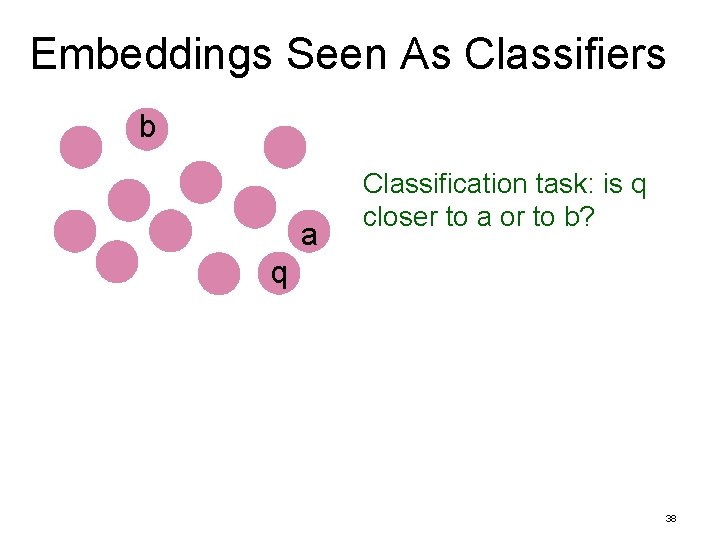 Embeddings Seen As Classifiers

b

a

q

Classification task: is q closer to a or to b?

38